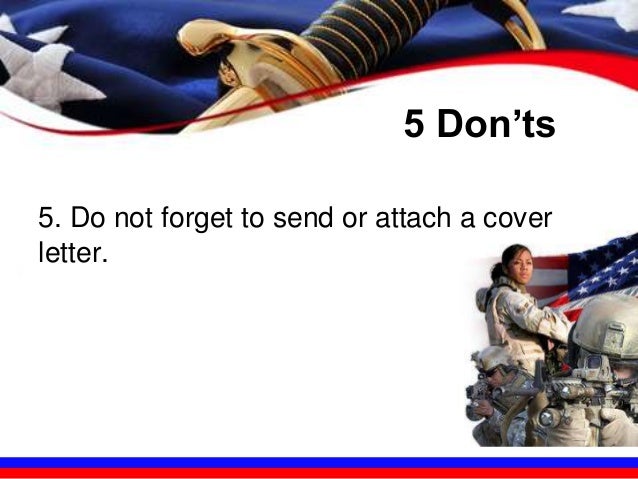 5 Don’ts

5. Do not forget to send or attach a cover letter.